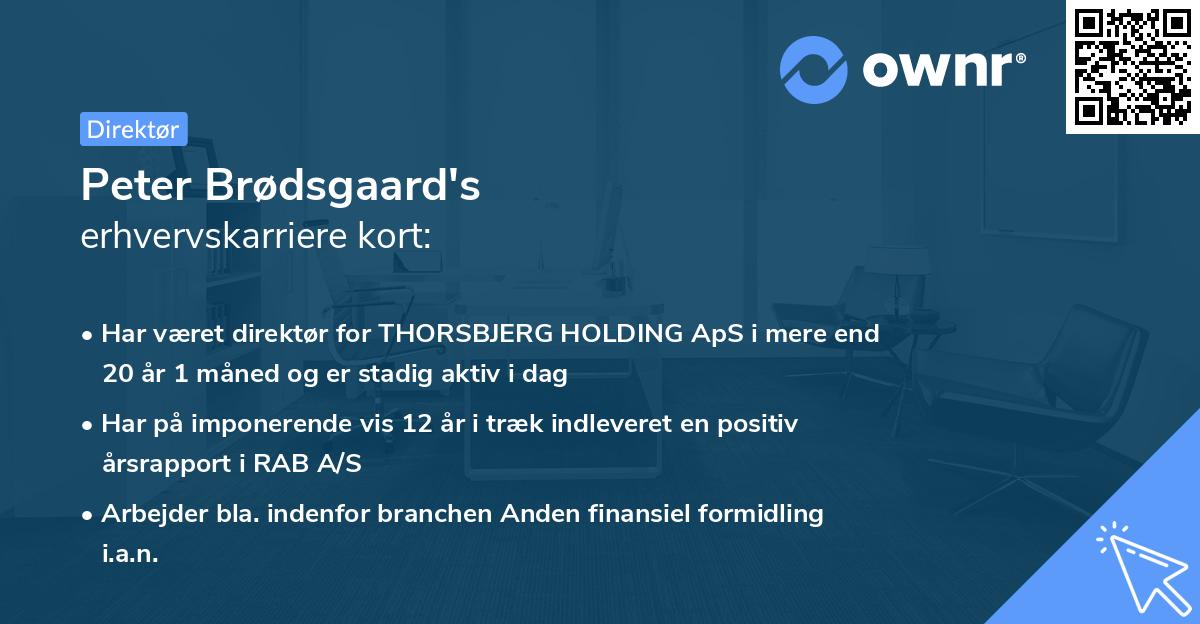 ownr®

Direktør

Peter Brødsgaard's
erhvervskarriere kort:

• Har været direktør for THORSBJERG HOLDING ApS i mere end 20 år 1 måned og er stadig aktiv i dag

• Har på imponerende vis 12 år i træk indleveret en positiv årsrapport i RAB A/S

• Arbejder bla. indenfor branchen Anden finansiel formidling i.a.n.